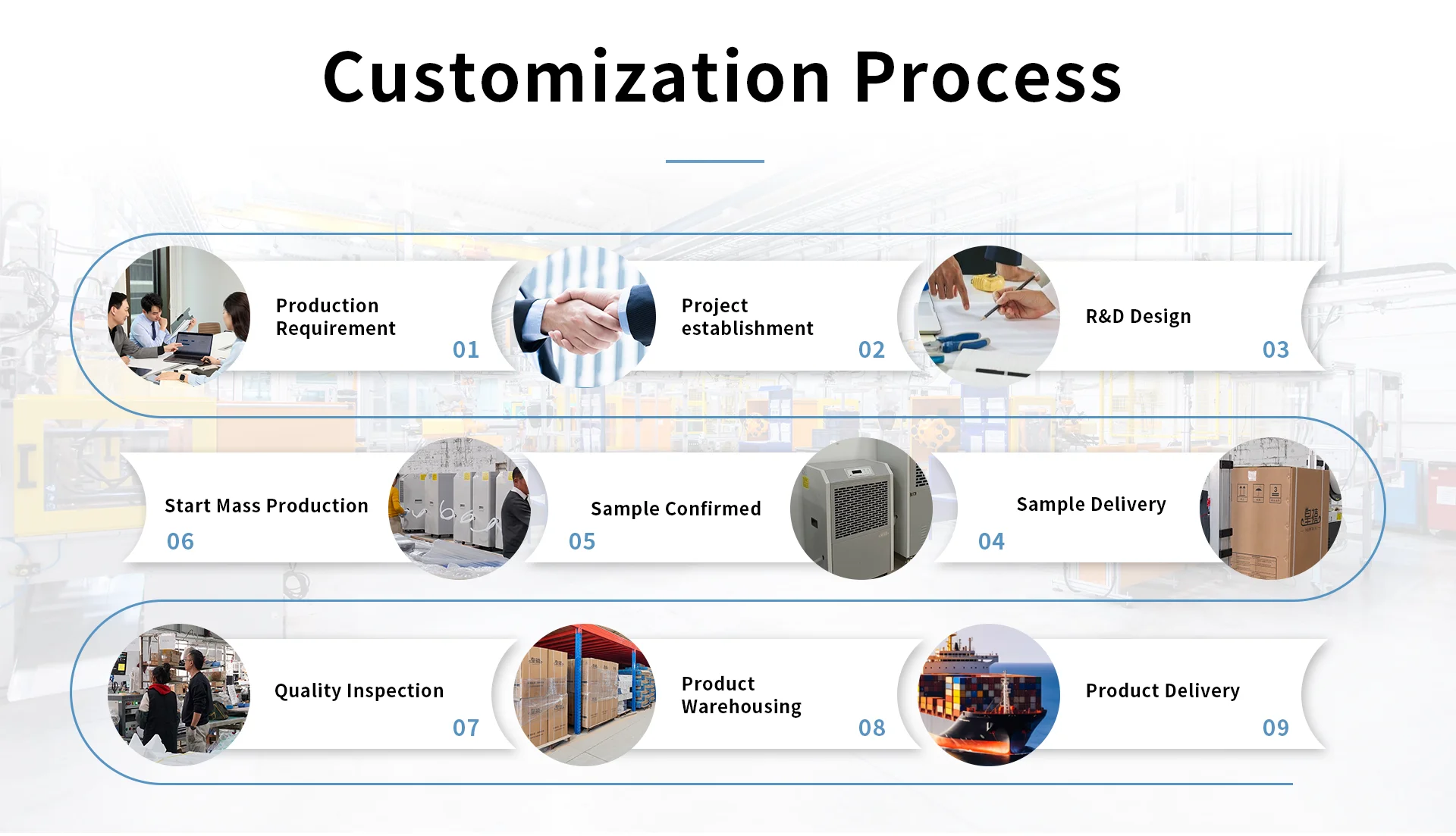 Customization Process

Production Requirement
01

Project establishment
02

R&D Design
03

Start Mass Production
06

Sample Confirmed
05

Sample Delivery
04

Quality Inspection
07

Product Warehousing
08

Product Delivery
09